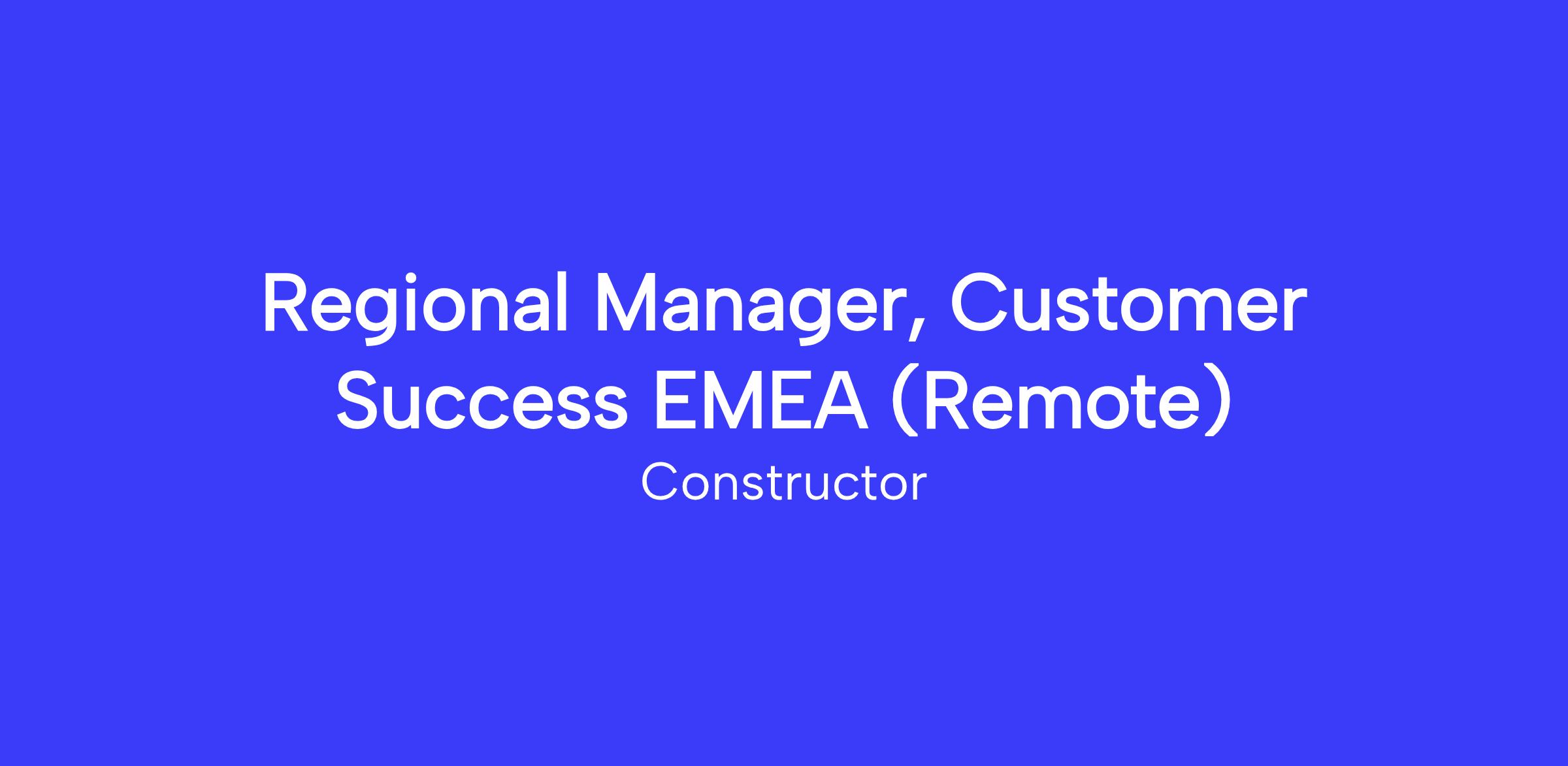 Regional Manager, Customer Success EMEA (Remote)

Constructor